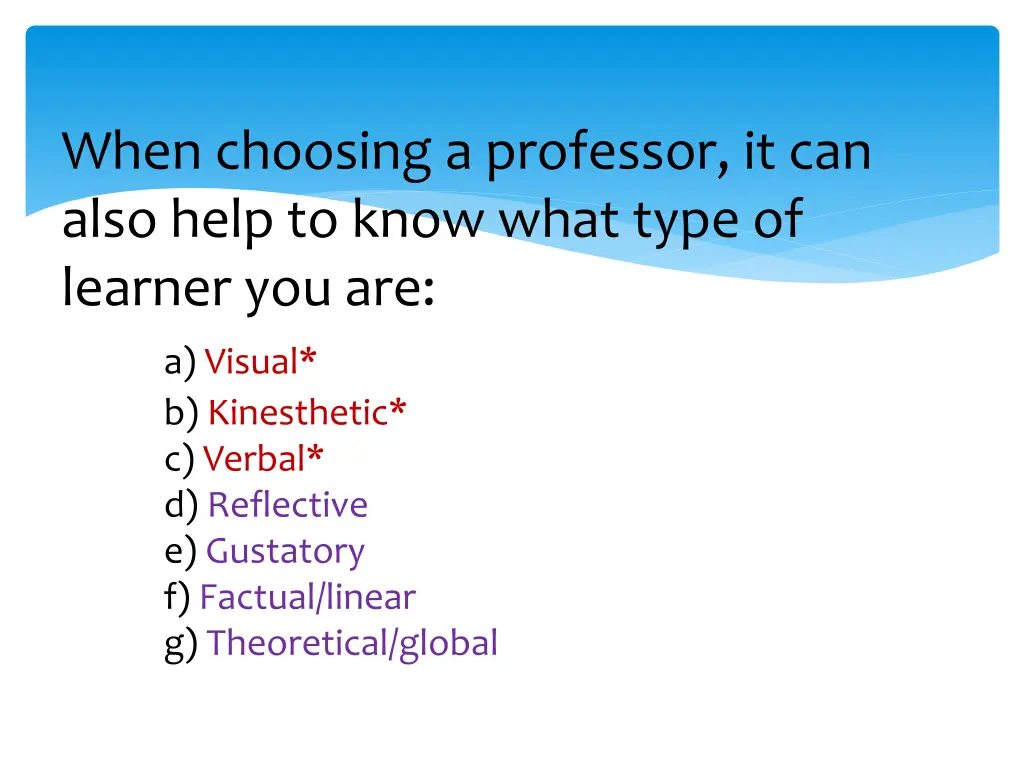 When choosing a professor, it can also help to know what type of learner you are:

a) Visual*
b) Kinesthetic*
c) Verbal*
d) Reflective
e) Gustatory
f) Factual/linear
g) Theoretical/global